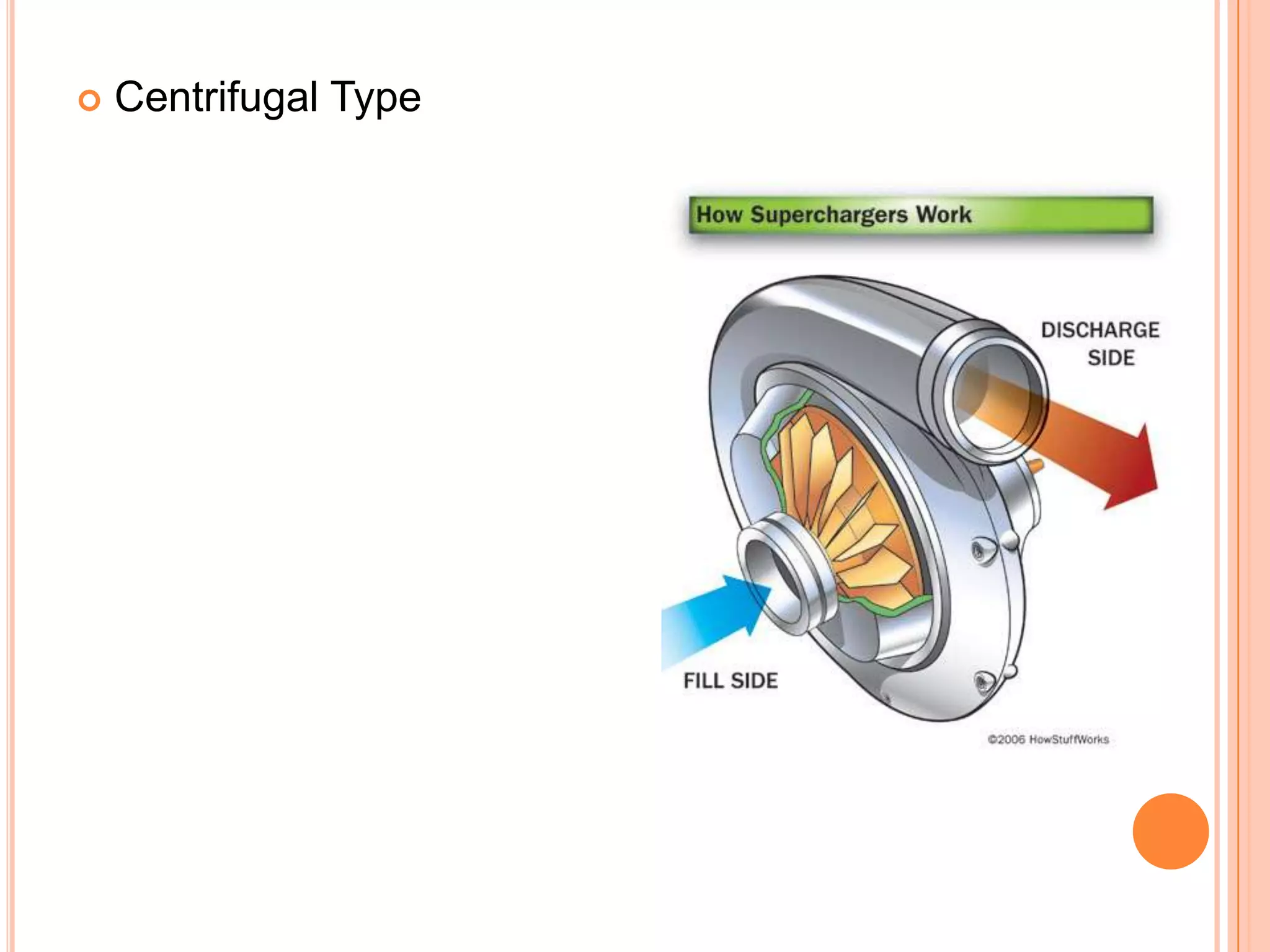 Centrifugal Type

How Superchargers Work

DISCHARGE SIDE

FILL SIDE

©2006 HowStuffWorks